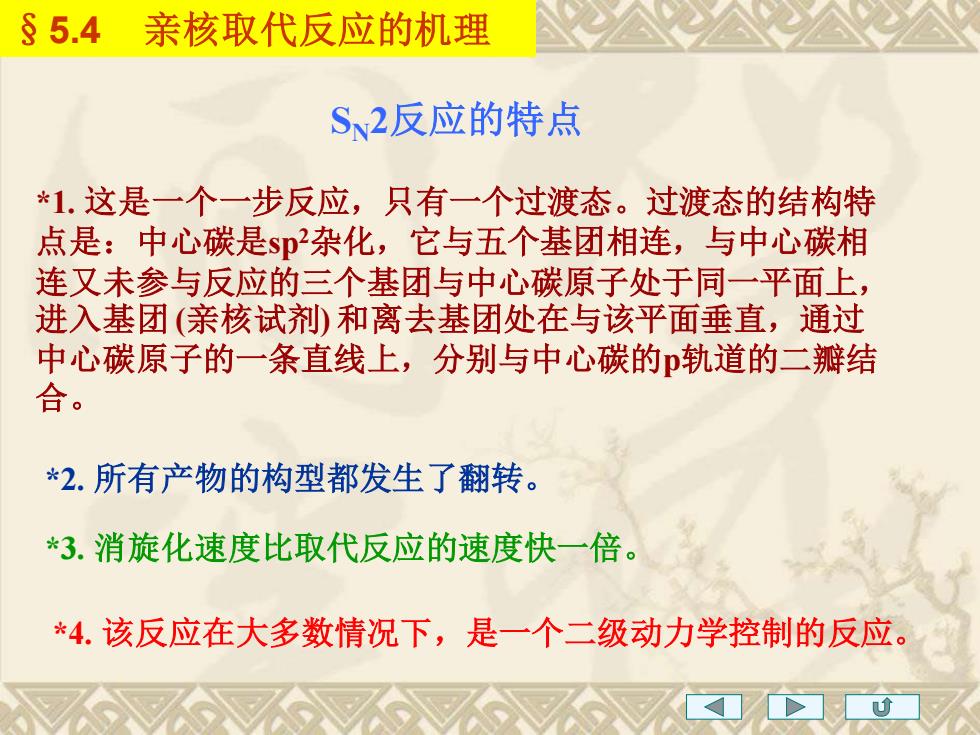 § 5.4　亲核取代反应的机理

$S_N2$反应的特点

*1. 这是一个一步反应，只有一个过渡态。过渡态的结构特点是：中心碳是$sp^2$杂化，它与五个基团相连，与中心碳相连又未参与反应的三个基团与中心碳原子处于同一平面上，进入基团 (亲核试剂) 和离去基团处在与该平面垂直，通过中心碳原子的一条直线上，分别与中心碳的p轨道的二瓣结合。

*2. 所有产物的构型都发生了翻转。

*3. 消旋化速度比取代反应的速度快一倍。

*4. 该反应在大多数情况下，是一个二级动力学控制的反应。